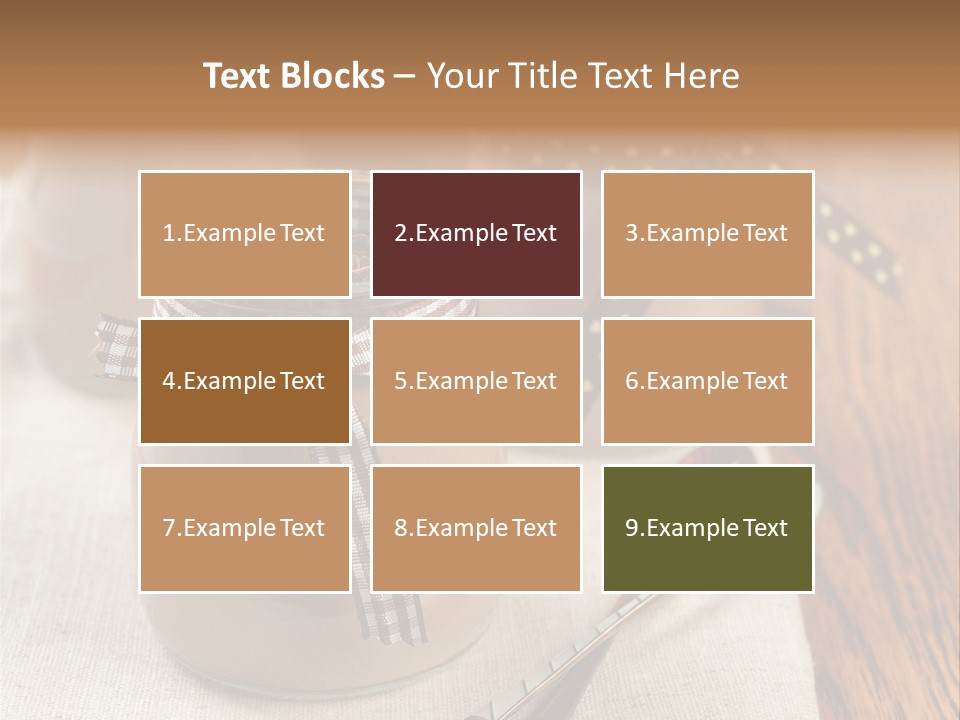 Text Blocks – Your Title Text Here

1.Example Text

2.Example Text

3.Example Text

4.Example Text

5.Example Text

6.Example Text

7.Example Text

8.Example Text

9.Example Text